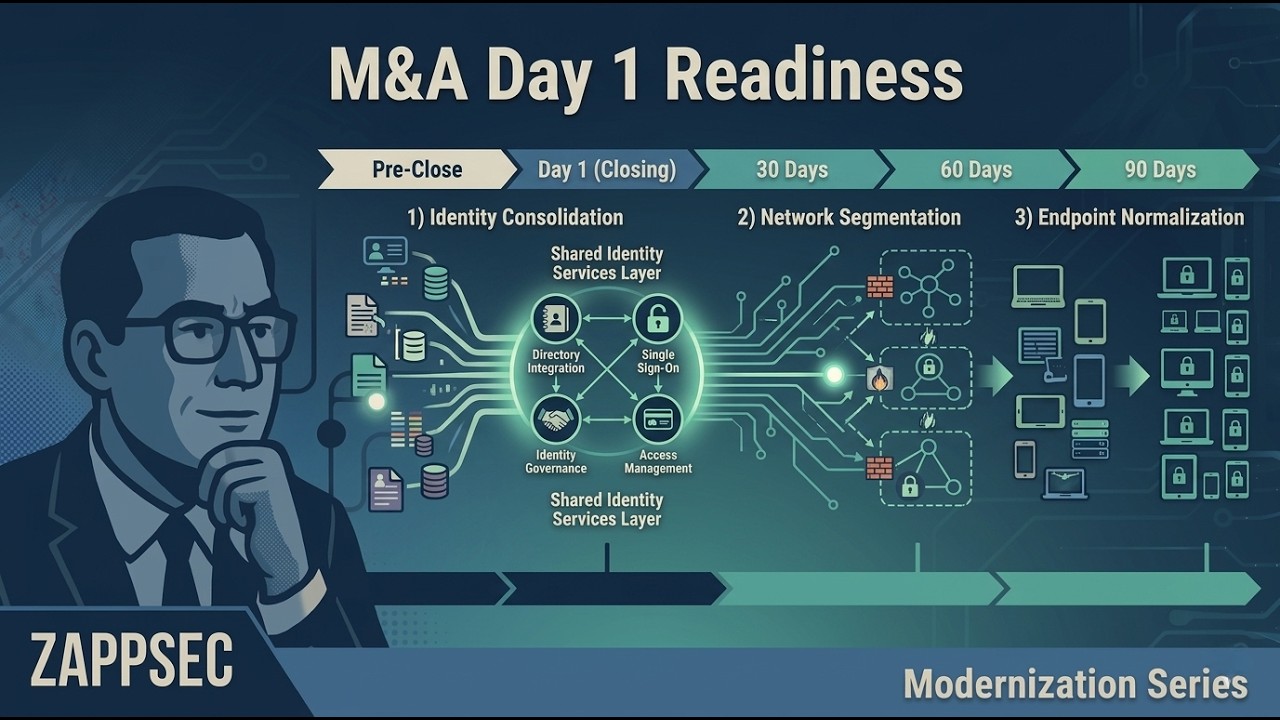 M&A Day 1 Readiness

Pre-Close
Day 1 (Closing)
30 Days
60 Days
90 Days

1) Identity Consolidation
2) Network Segmentation
3) Endpoint Normalization

Shared Identity Services Layer

Directory Integration
Single Sign-On
Identity Governance
Access Management

Shared Identity Services Layer

ZAPPSEC

Modernization Series